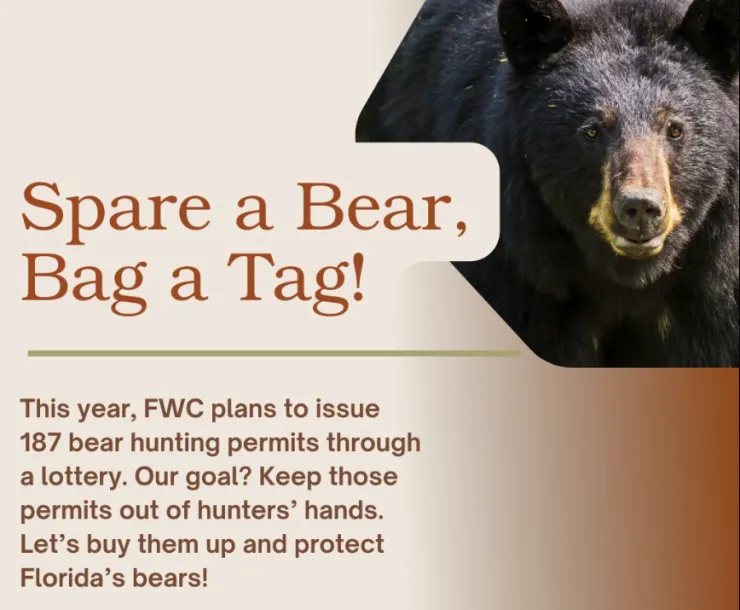 Spare a Bear, Bag a Tag!

This year, FWC plans to issue 187 bear hunting permits through a lottery. Our goal? Keep those permits out of hunters' hands. Let's buy them up and protect Florida's bears!